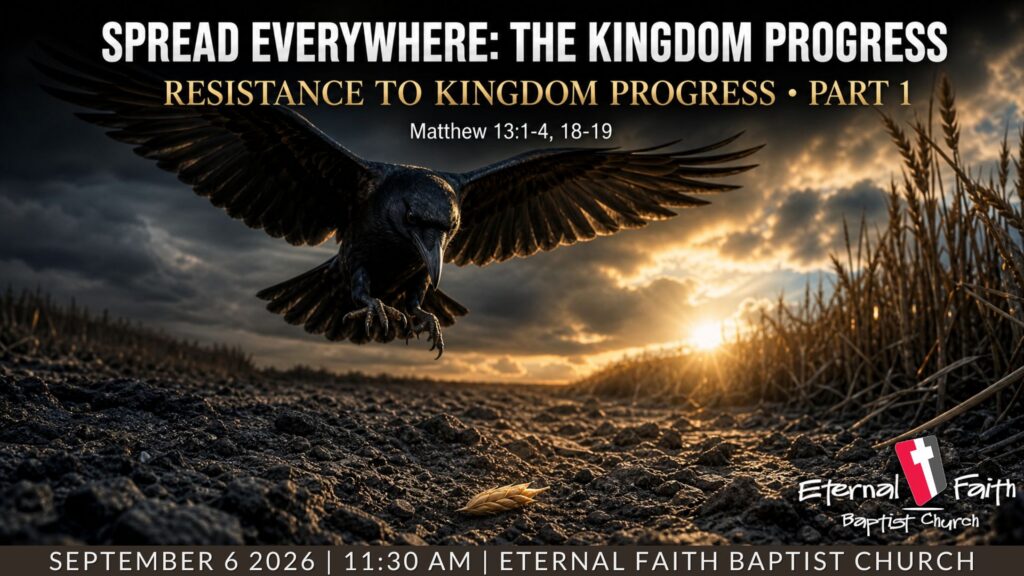 SPREAD EVERYWHERE: THE KINGDOM PROGRESS

RESISTANCE TO KINGDOM PROGRESS • PART 1

Matthew 13:1-4, 18-19

Eternal Faith
Baptist Church

SEPTEMBER 6 2026 | 11:30 AM | ETERNAL FAITH BAPTIST CHURCH